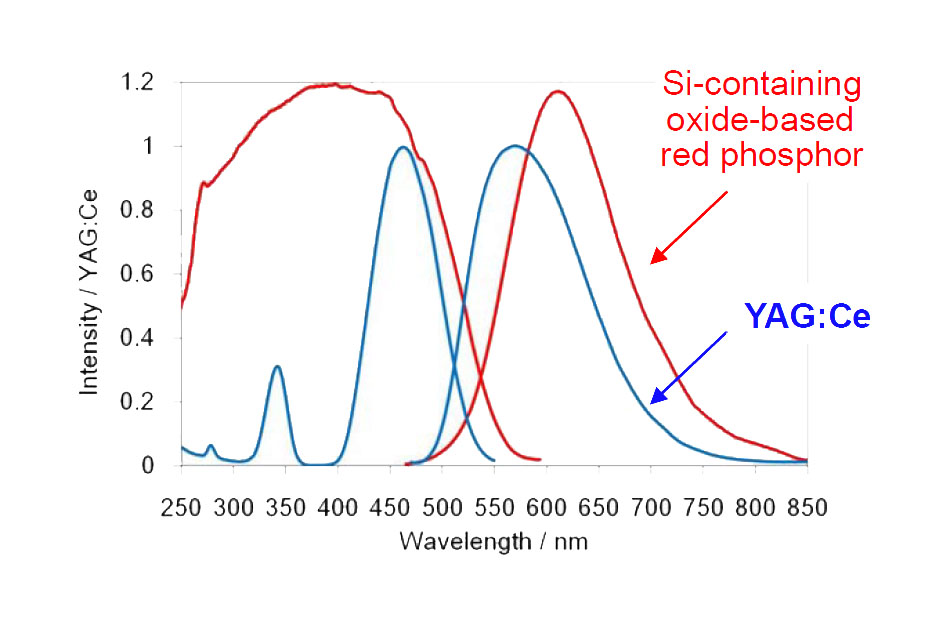 Si-containing oxide-based red phosphor

YAG:Ce

Intensity / YAG:Ce

1.2
1
0.8
0.6
0.4
0.2
0

250 300 350 400 450 500 550 600 650 700 750 800 850

Wavelength / nm